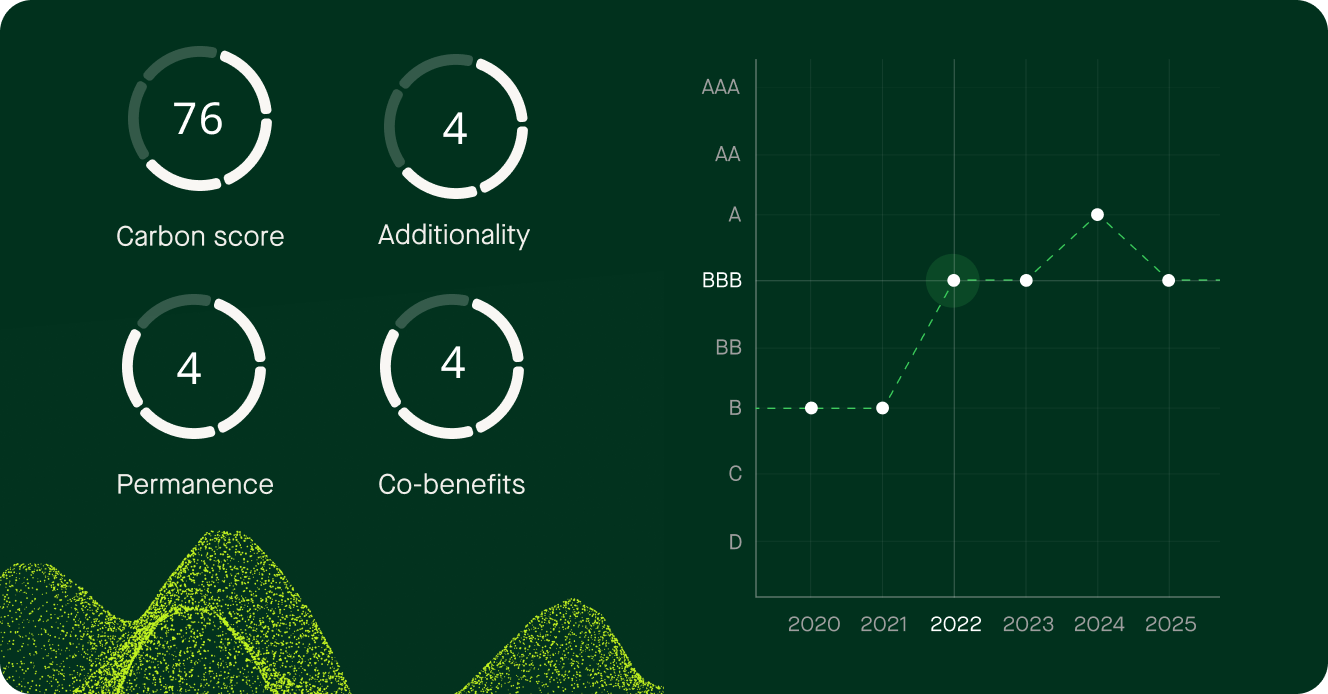 76
Carbon score

4
Additionality

4
Permanence

4
Co-benefits

AAA
AA
A
BBB
BB
B
C
D
2020
2021
2022
2023
2024
2025